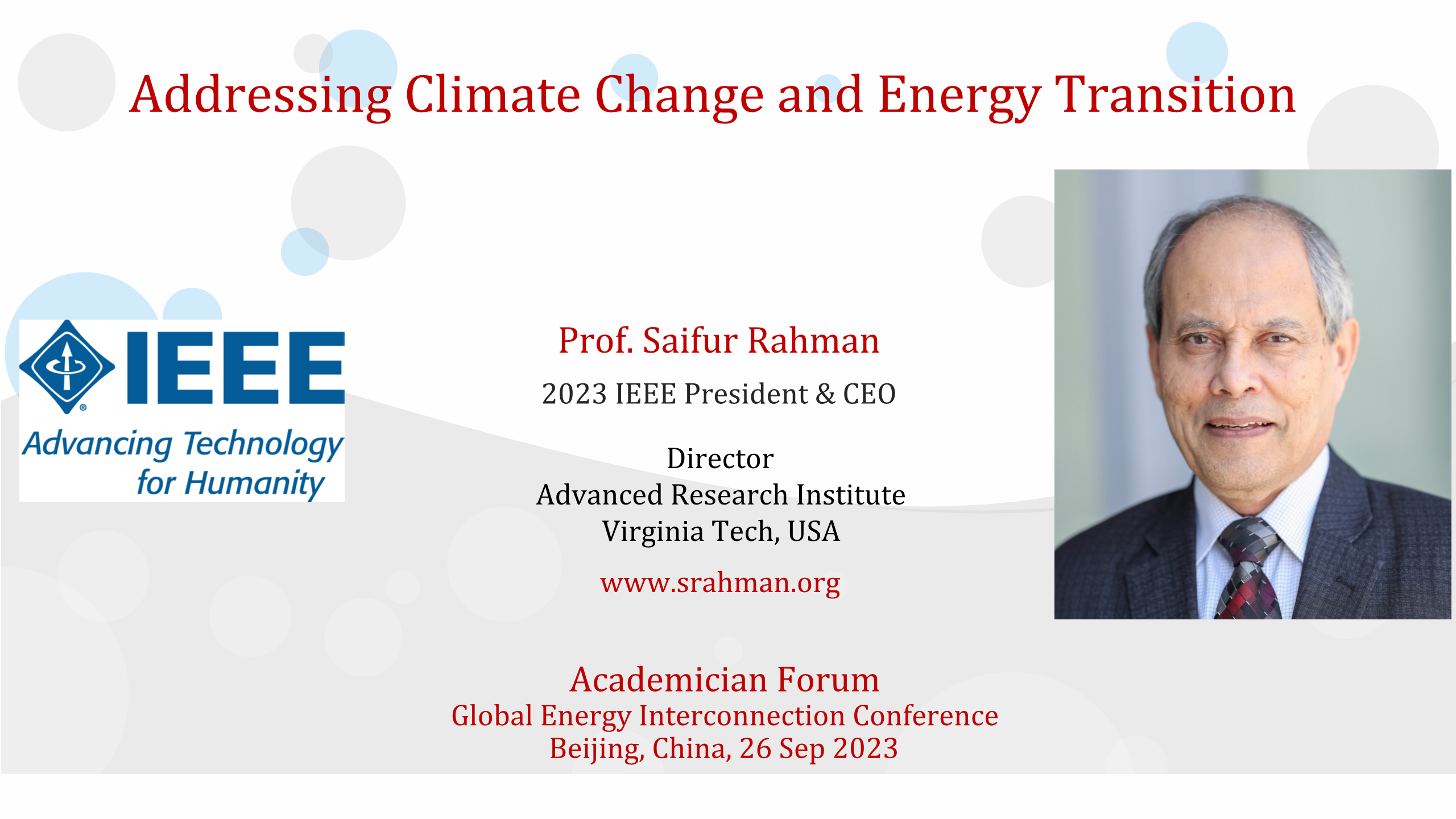 Addressing Climate Change and Energy Transition

IEEE
Advancing Technology for Humanity

Prof. Saifur Rahman

2023 IEEE President & CEO

Director
Advanced Research Institute
Virginia Tech, USA

www.srahman.org

Academician Forum
Global Energy Interconnection Conference
Beijing, China, 26 Sep 2023